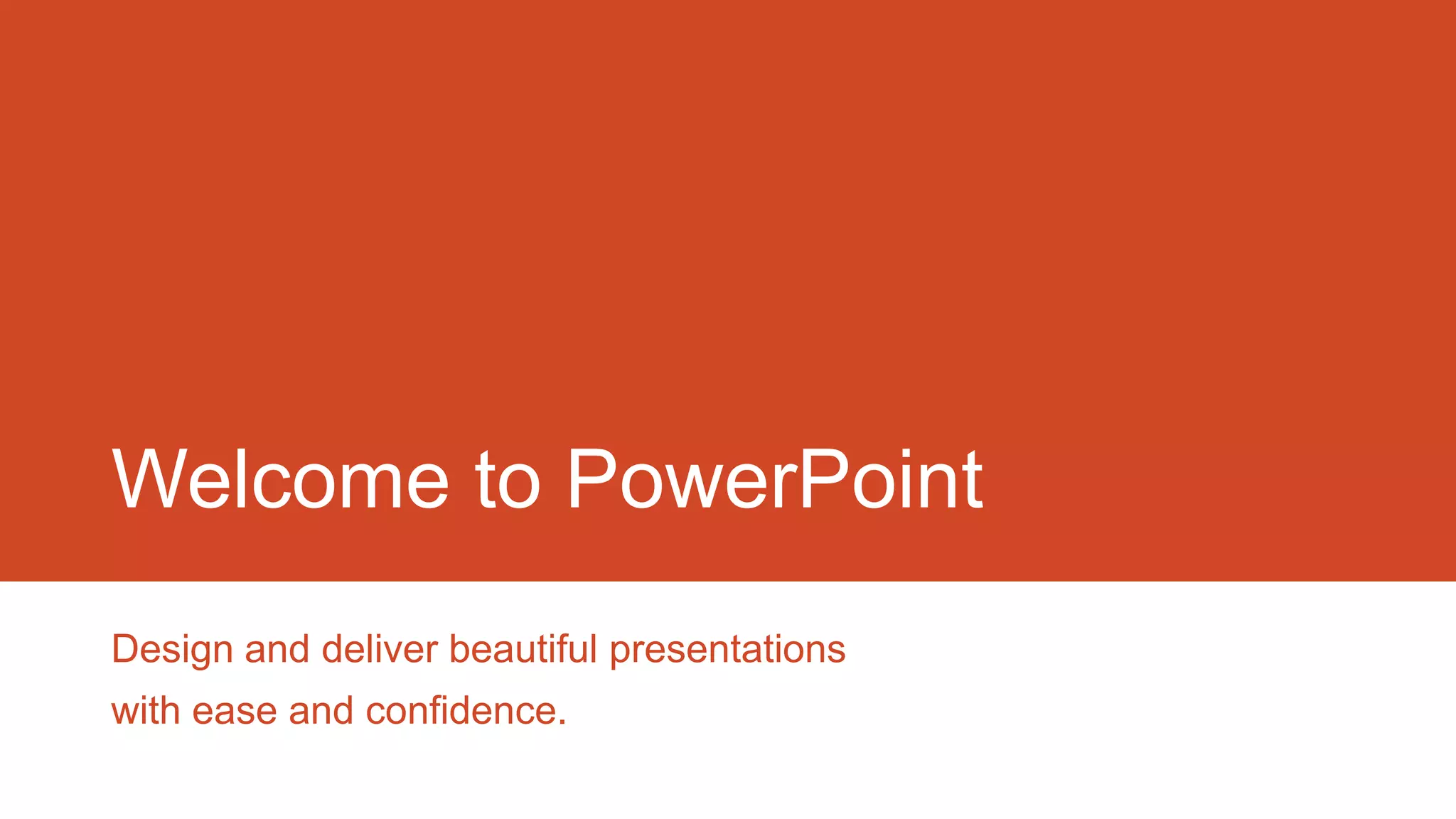 Welcome to PowerPoint

Design and deliver beautiful presentations with ease and confidence.